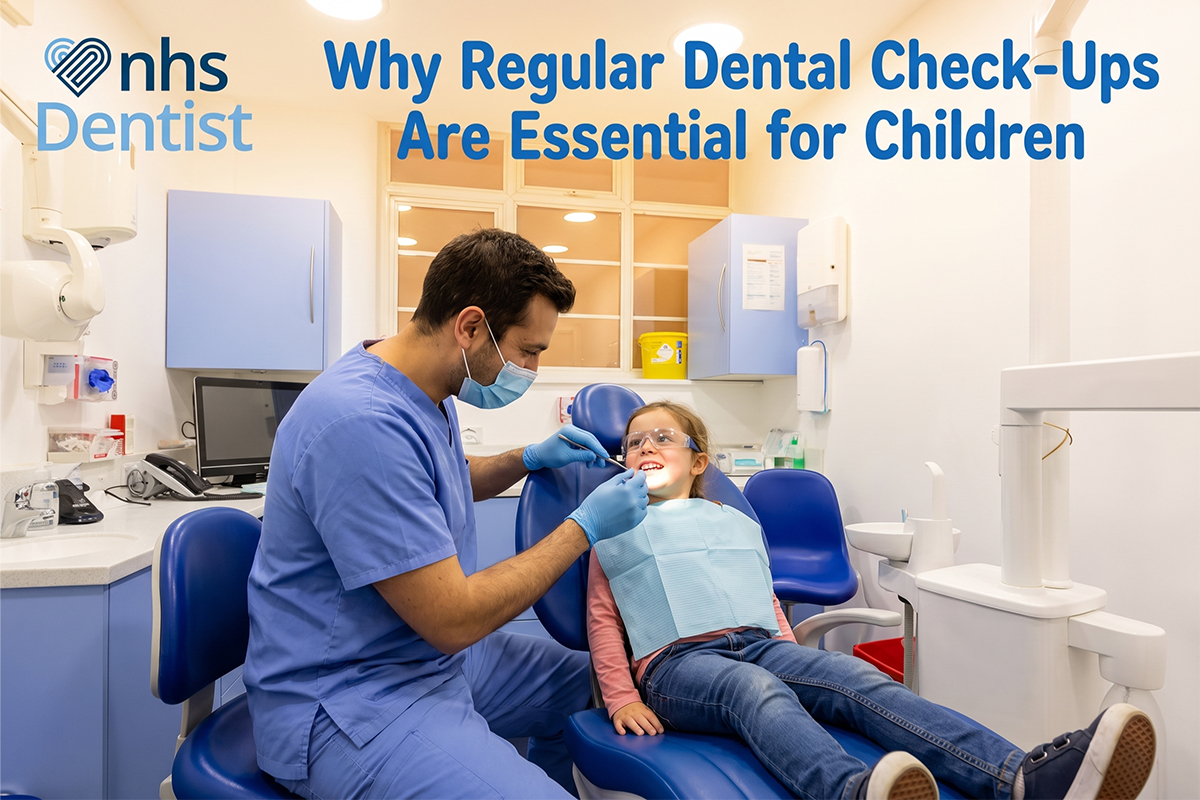 nhs
Dentist

Why Regular Dental Check-Ups Are Essential for Children